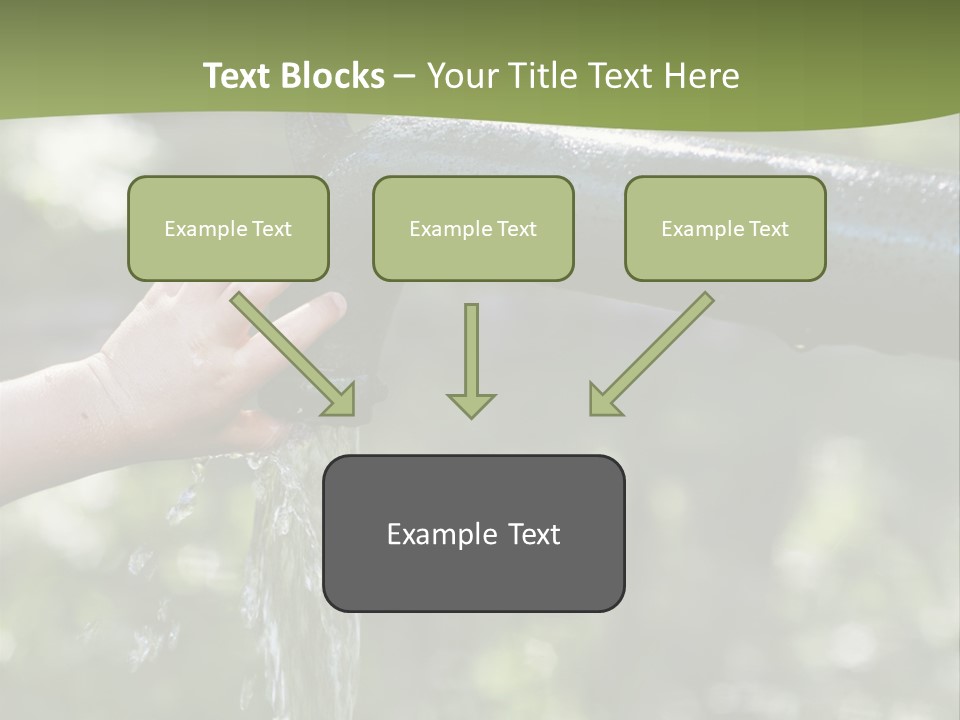 Text Blocks – Your Title Text Here

Example Text

Example Text

Example Text

Example Text